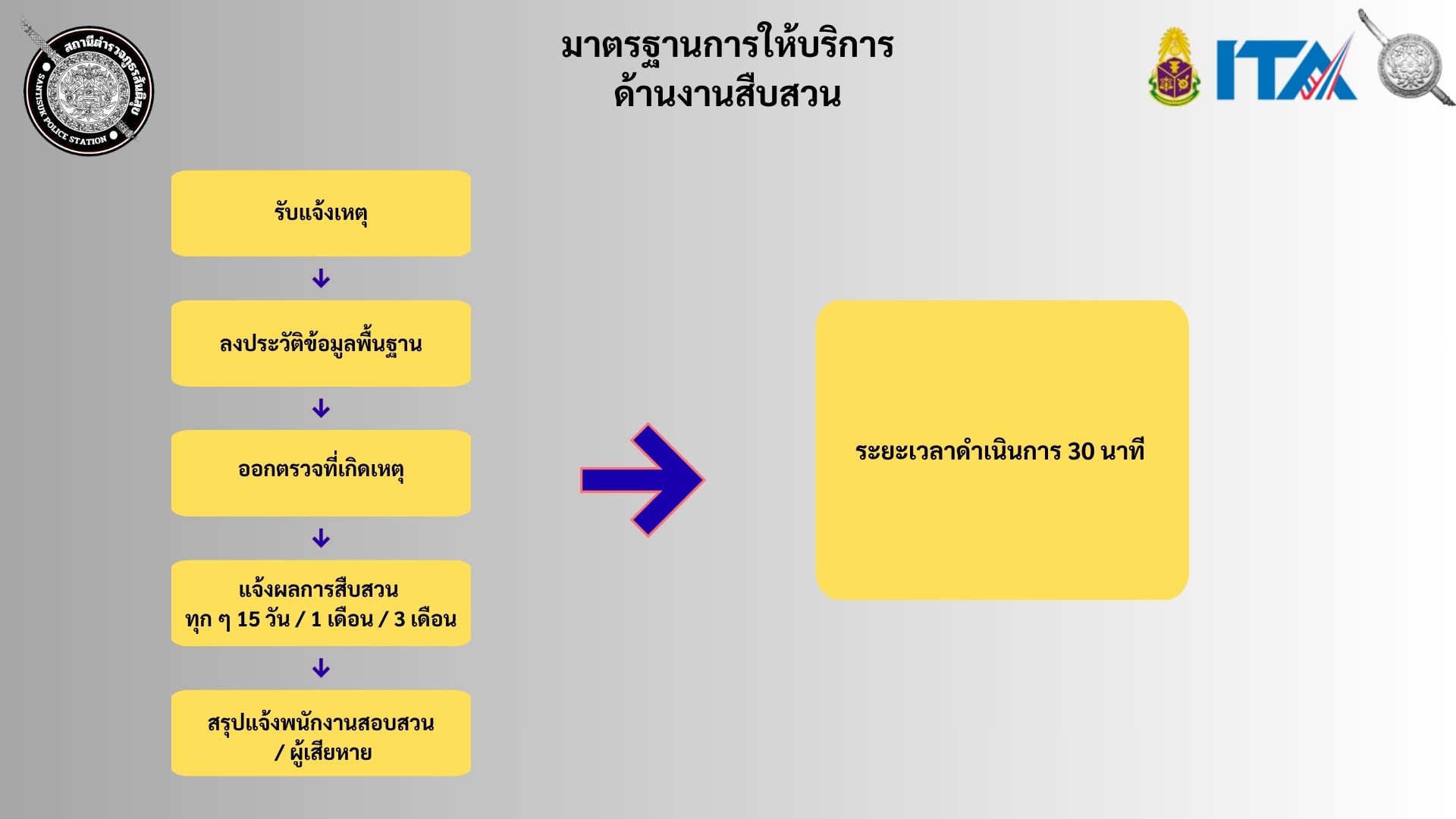 สถานีตำรวจภูธรสันติสุข
SANTISUK POLICE STATION

มาตรฐานการให้บริการ
ด้านงานสืบสวน

ITA

รับแจ้งเหตุ

ลงประวัติข้อมูลพื้นฐาน

ออกตรวจที่เกิดเหตุ

แจ้งผลการสืบสวน
ทุก ๆ 15 วัน / 1 เดือน / 3 เดือน

สรุปแจ้งพนักงานสอบสวน
/ ผู้เสียหาย

ระยะเวลาดำเนินการ 30 นาที